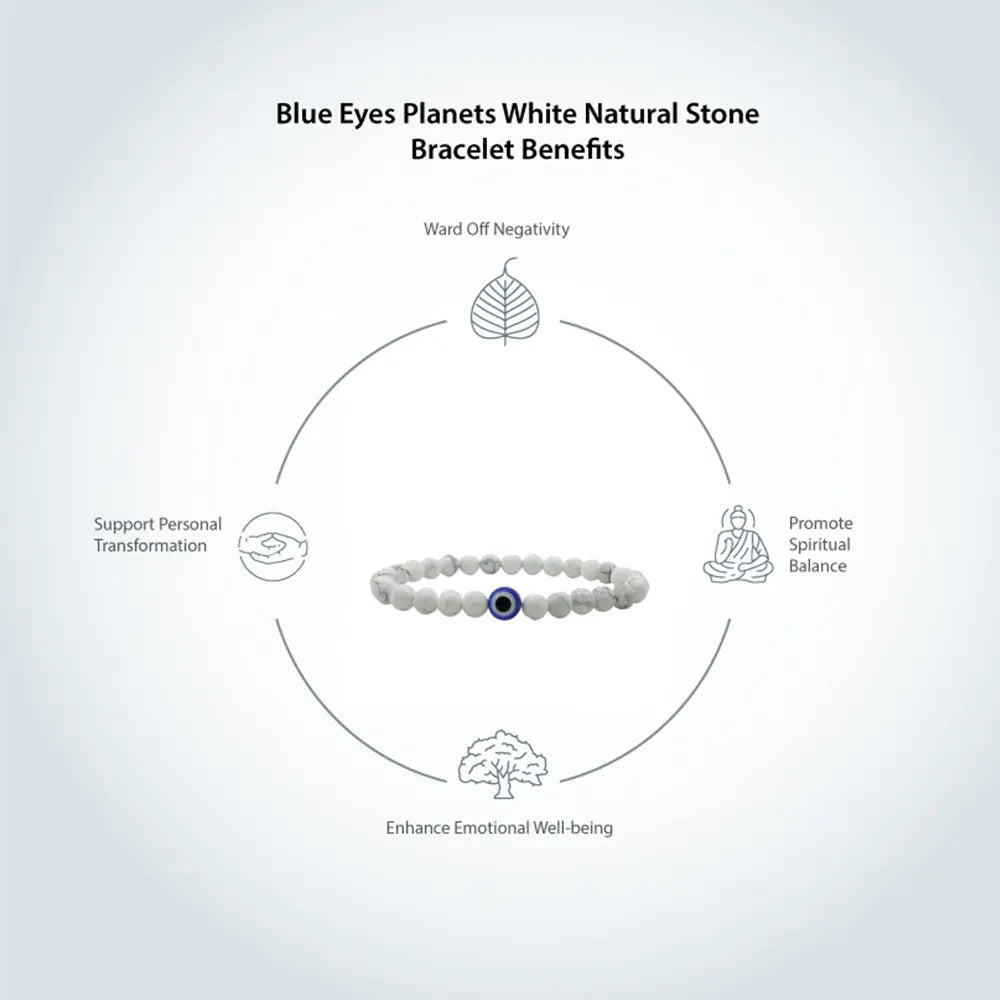 Blue Eyes Planets White Natural Stone Bracelet Benefits

Ward Off Negativity

Support Personal Transformation

Promote Spiritual Balance

Enhance Emotional Well-being